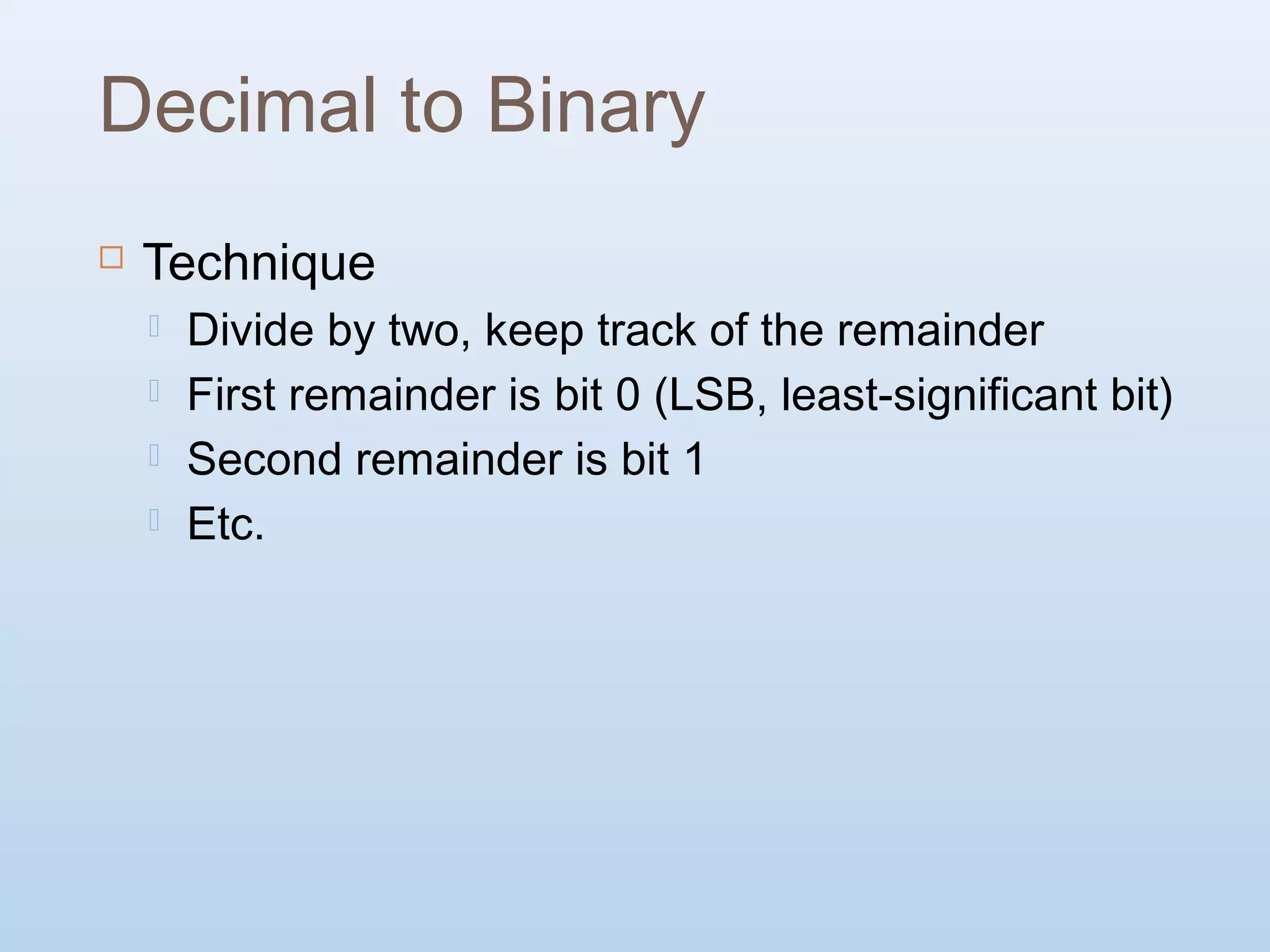 Decimal to Binary

Technique
Divide by two, keep track of the remainder
First remainder is bit 0 (LSB, least-significant bit)
Second remainder is bit 1
Etc.